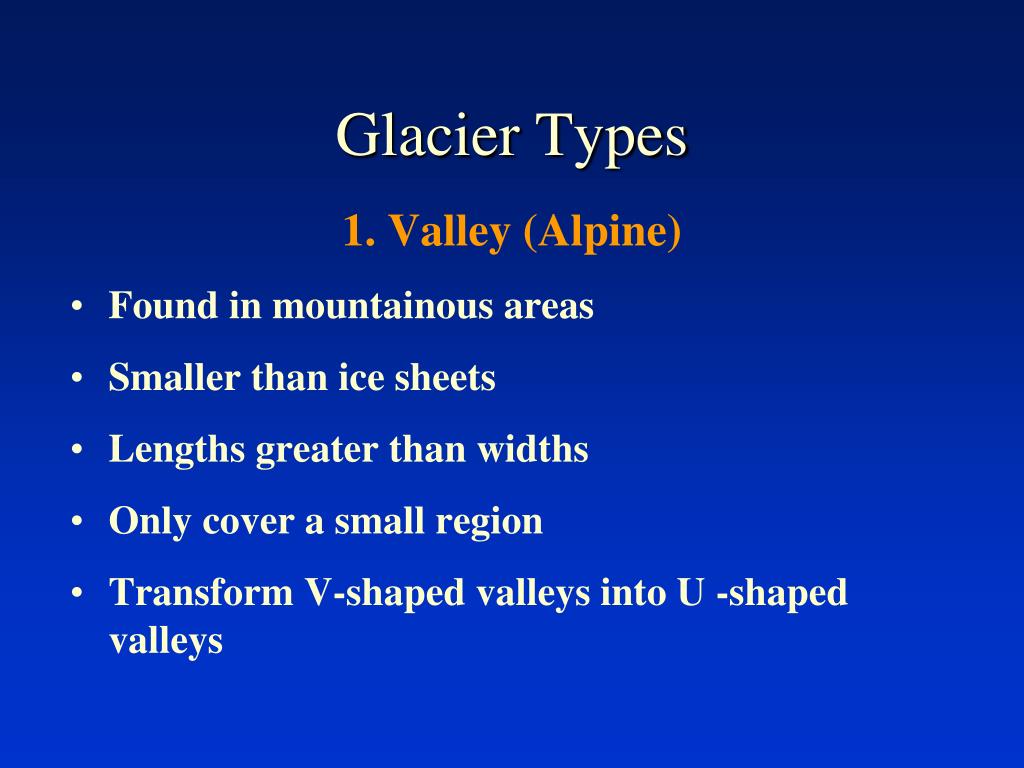 Glacier Types

1. Valley (Alpine)

• Found in mountainous areas
• Smaller than ice sheets
• Lengths greater than widths
• Only cover a small region
• Transform V-shaped valleys into U -shaped valleys